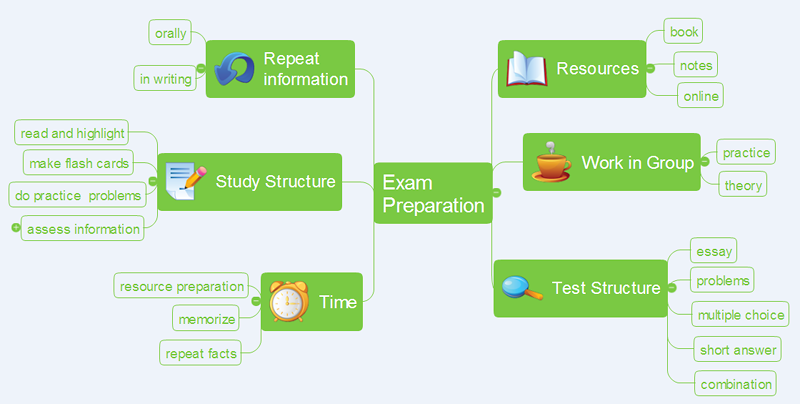 Exam Preparation

Repeat information
orally
in writing

Study Structure
read and highlight
make flash cards
do practice problems
assess information

Time
resource preparation
memorize
repeat facts

Resources
book
notes
online

Work in Group
practice
theory

Test Structure
essay
problems
multiple choice
short answer
combination